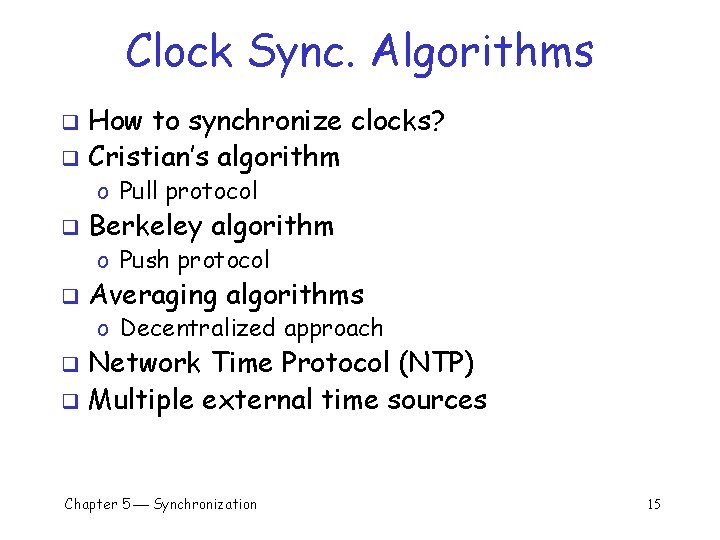 Clock Sync. Algorithms

❑ How to synchronize clocks?
❑ Cristian's algorithm
  o Pull protocol
❑ Berkeley algorithm
  o Push protocol
❑ Averaging algorithms
  o Decentralized approach
❑ Network Time Protocol (NTP)
❑ Multiple external time sources

Chapter 5 — Synchronization

15